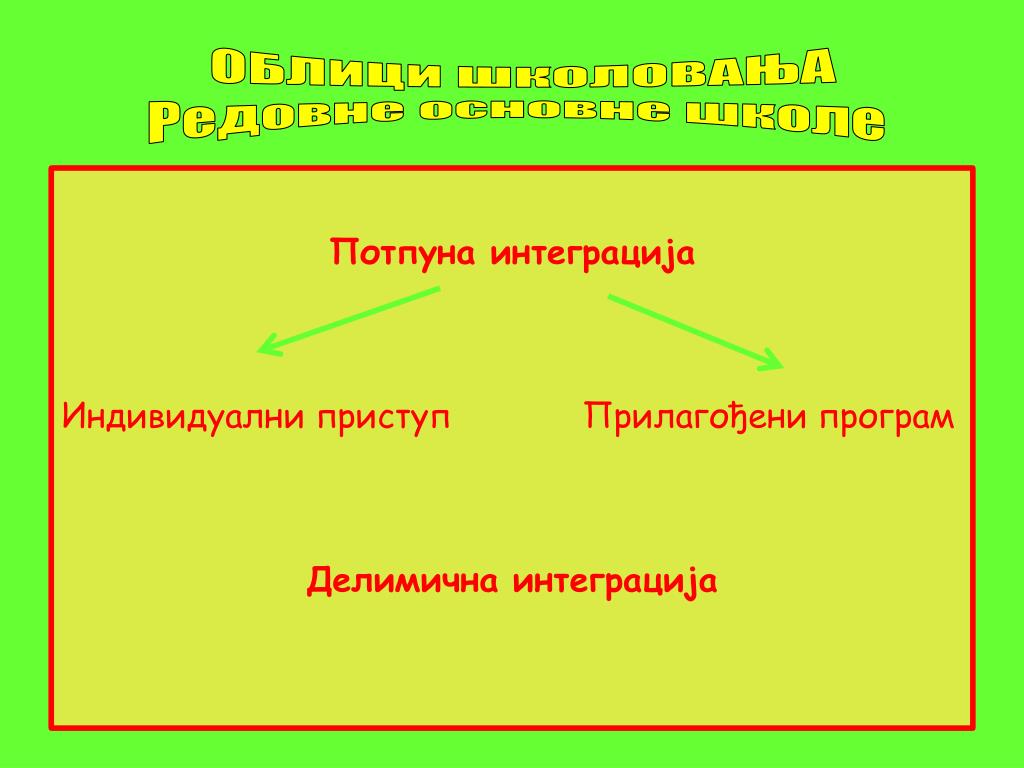 ОБЛИЦИ ШКОЛОВАЊА
Редовне основне школе

Потпуна интеграција

Индивидуални приступ

Прилагођени програм

Делимична интеграција